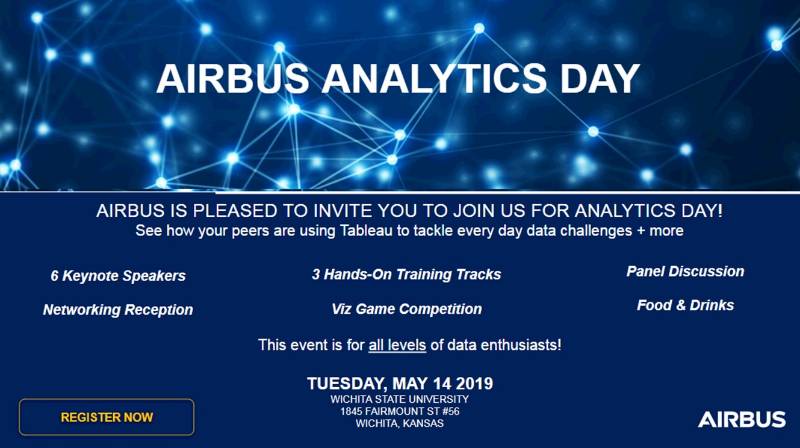 AIRBUS ANALYTICS DAY

AIRBUS IS PLEASED TO INVITE YOU TO JOIN US FOR ANALYTICS DAY!
See how your peers are using Tableau to tackle every day data challenges + more

6 Keynote Speakers

Networking Reception

3 Hands-On Training Tracks

Viz Game Competition

Panel Discussion

Food & Drinks

This event is for all levels of data enthusiasts!

TUESDAY, MAY 14 2019
WICHITA STATE UNIVERSITY
1845 FAIRMOUNT ST #56
WICHITA, KANSAS

REGISTER NOW

AIRBUS